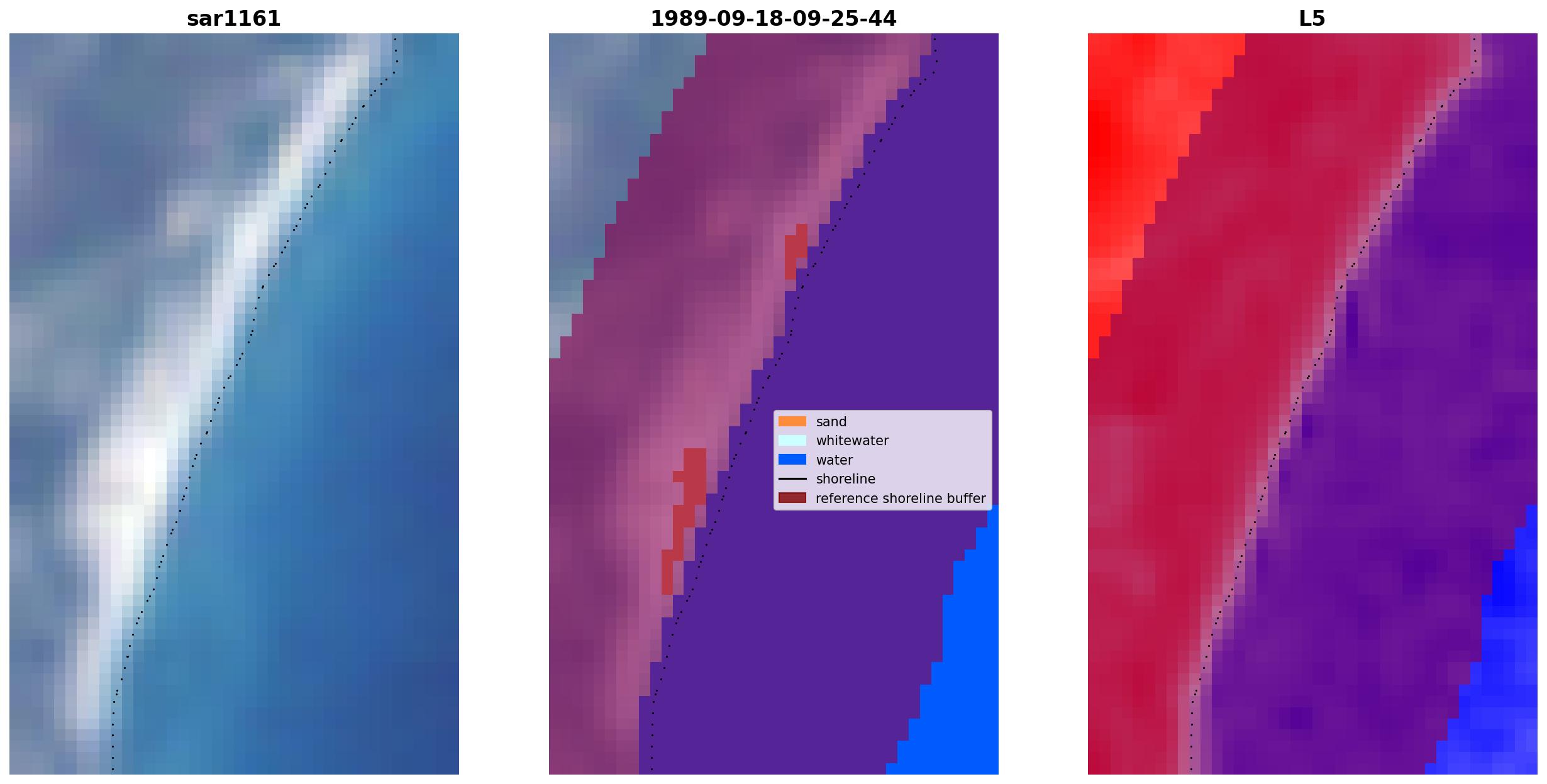 sar1161

1989-09-18-09-25-44

sand
whitewater
water
shoreline
reference shoreline buffer

L5